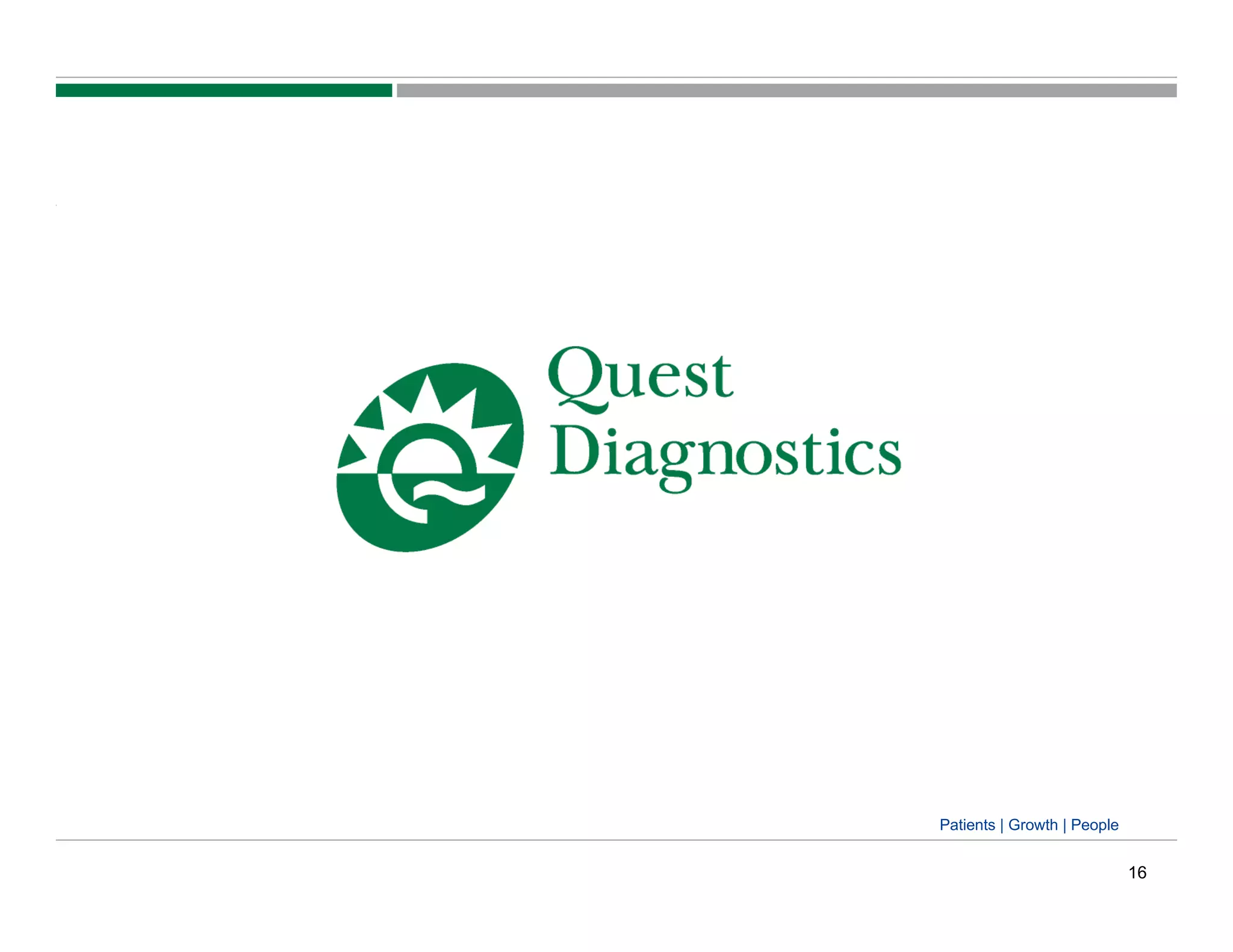 Quest Diagnostics

Patients | Growth | People

16